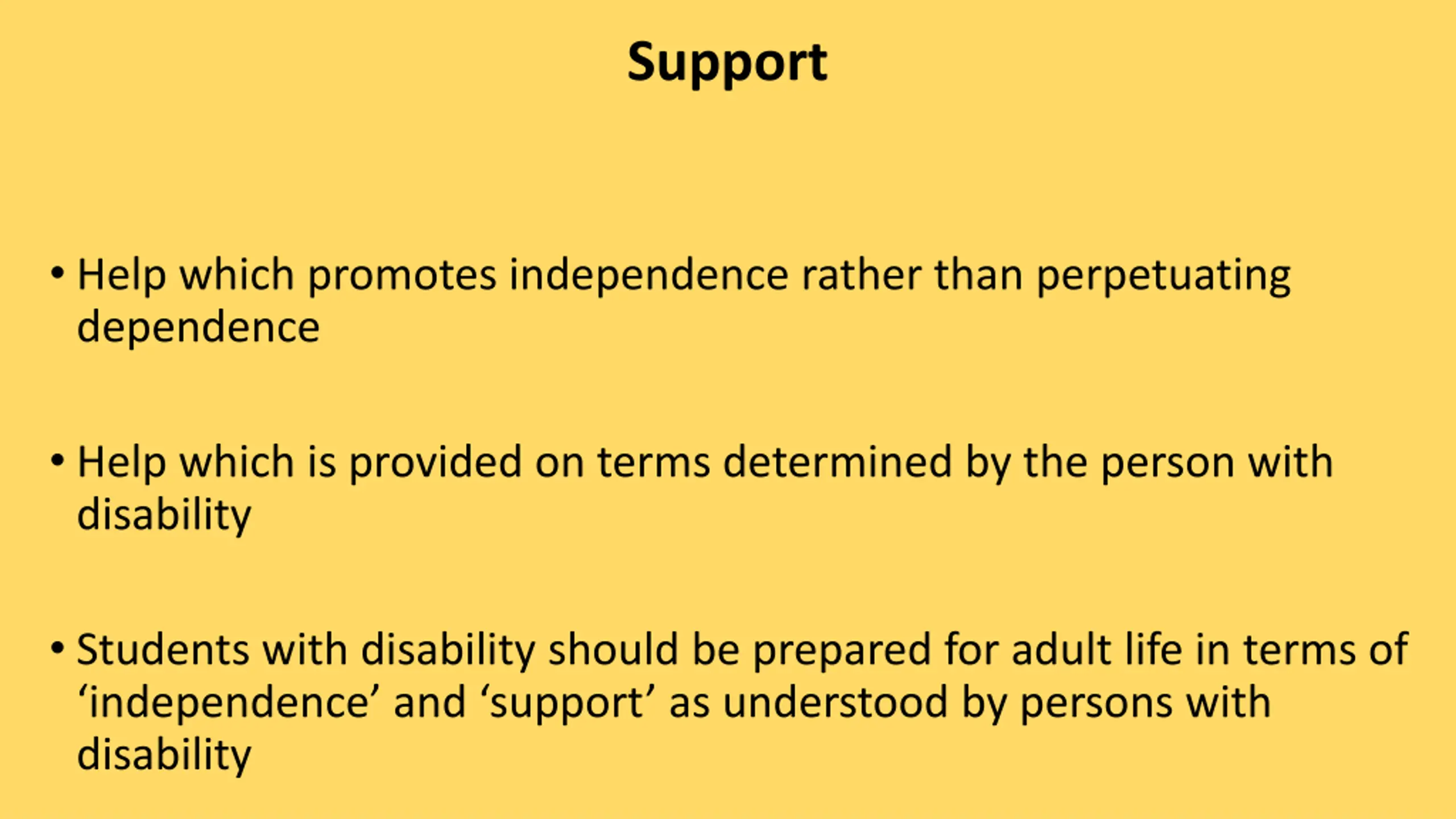 Support

• Help which promotes independence rather than perpetuating dependence

• Help which is provided on terms determined by the person with disability

• Students with disability should be prepared for adult life in terms of ‘independence’ and ‘support’ as understood by persons with disability